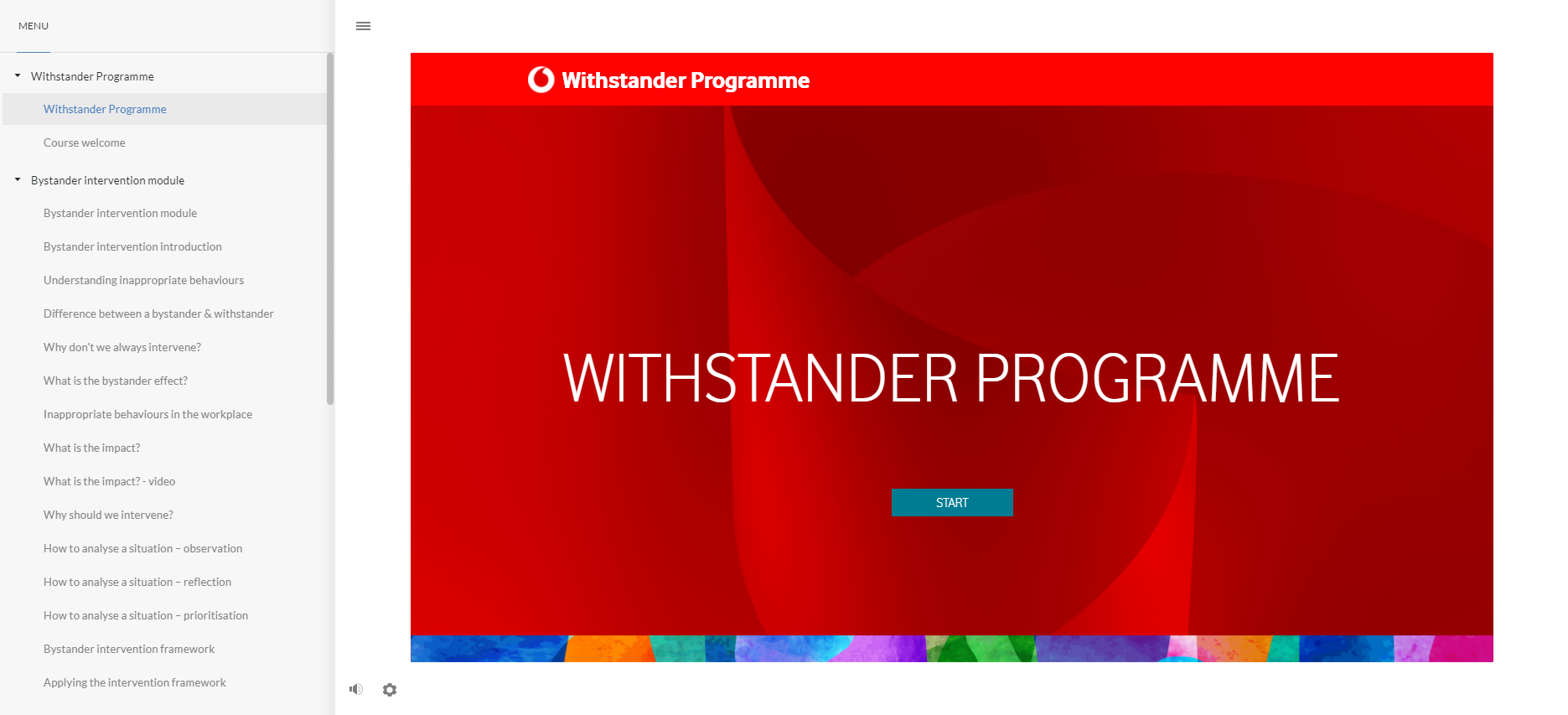 MENU

Withstander Programme

Withstander Programme

Course welcome

Bystander intervention module

Bystander intervention module

Bystander intervention introduction

Understanding inappropriate behaviours

Difference between a bystander & withstander

Why don't we always intervene?

What is the bystander effect?

Inappropriate behaviours in the workplace

What is the impact?

What is the impact? - video

Why should we intervene?

How to analyse a situation – observation

How to analyse a situation – reflection

How to analyse a situation – prioritisation

Bystander intervention framework

Applying the intervention framework

Withstander Programme

WITHSTANDER PROGRAMME

START